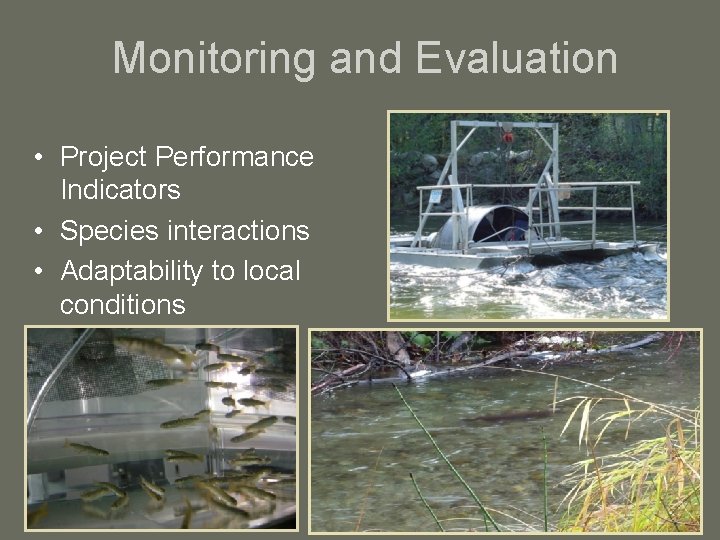 Monitoring and Evaluation

• Project Performance Indicators
• Species interactions
• Adaptability to local conditions